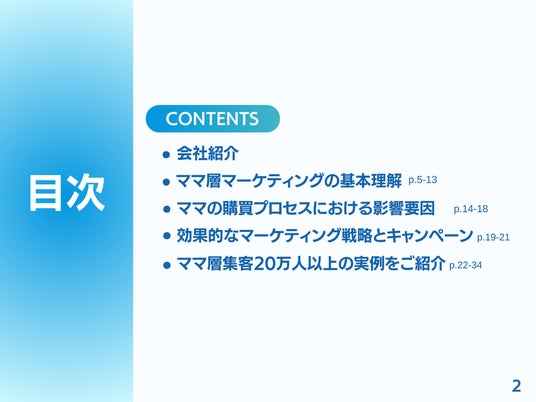 目次

CONTENTS

- 会社紹介
- ママ層マーケティングの基本理解 p.5-13
- ママの購買プロセスにおける影響要因 p.14-18
- 効果的なマーケティング戦略とキャンペーン p.19-21
- ママ層集客20万人以上の実例をご紹介 p.22-34

2